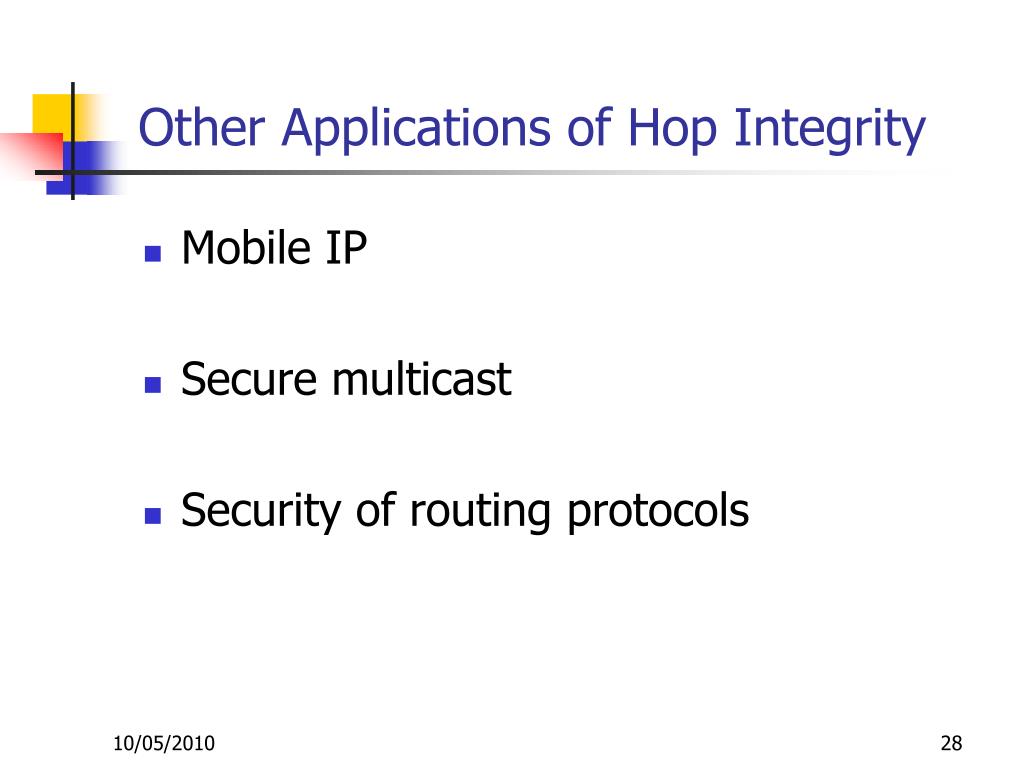 Other Applications of Hop Integrity

- Mobile IP
- Secure multicast
- Security of routing protocols

10/05/2010

28